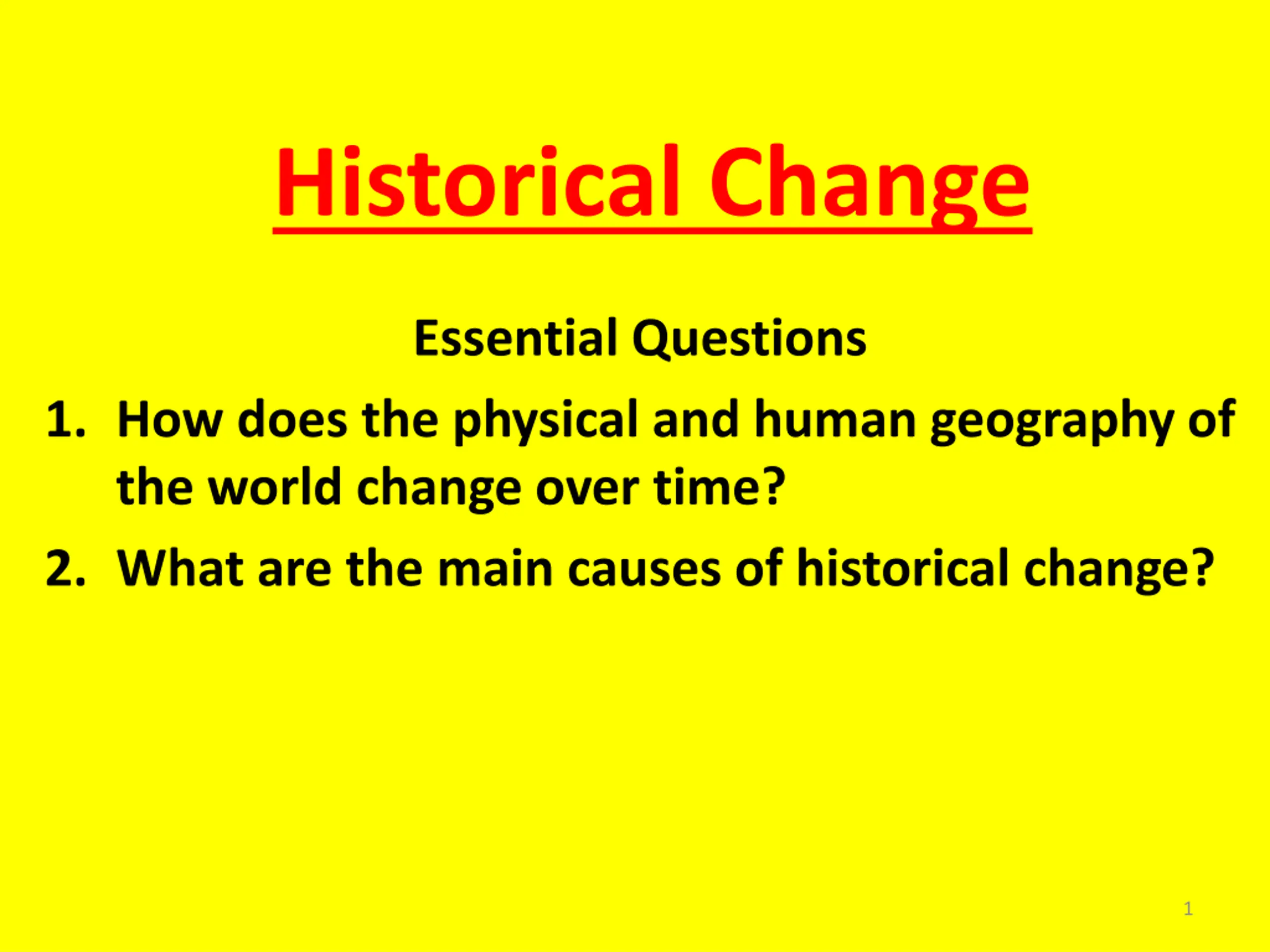 Historical Change

Essential Questions

1. How does the physical and human geography of the world change over time?

2. What are the main causes of historical change?

1